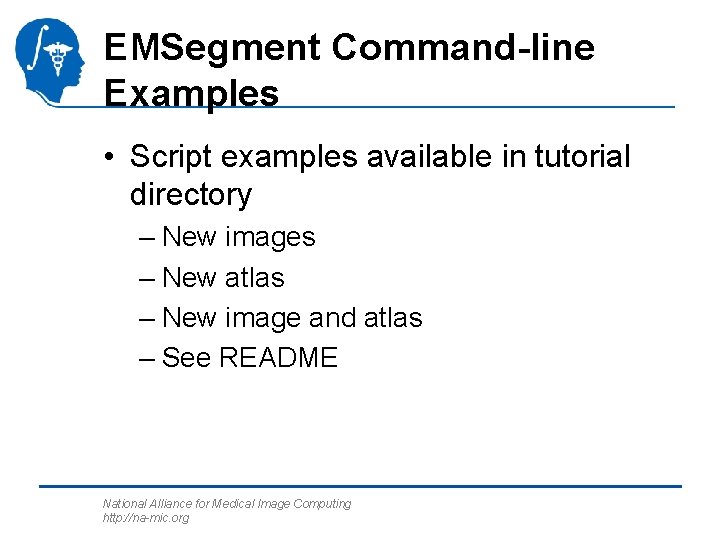 EMSegment Command-line Examples

• Script examples available in tutorial directory
– New images
– New atlas
– New image and atlas
– See README

National Alliance for Medical Image Computing
http://na-mic.org